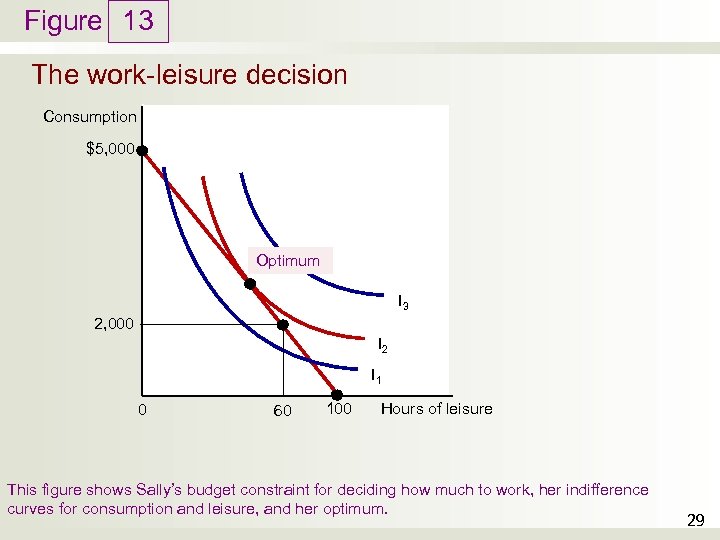 Figure 13

The work-leisure decision

Consumption

$5,000

Optimum

$I_3$

2,000

$I_2$

$I_1$

0

60

100

Hours of leisure

This figure shows Sally's budget constraint for deciding how much to work, her indifference curves for consumption and leisure, and her optimum.

29